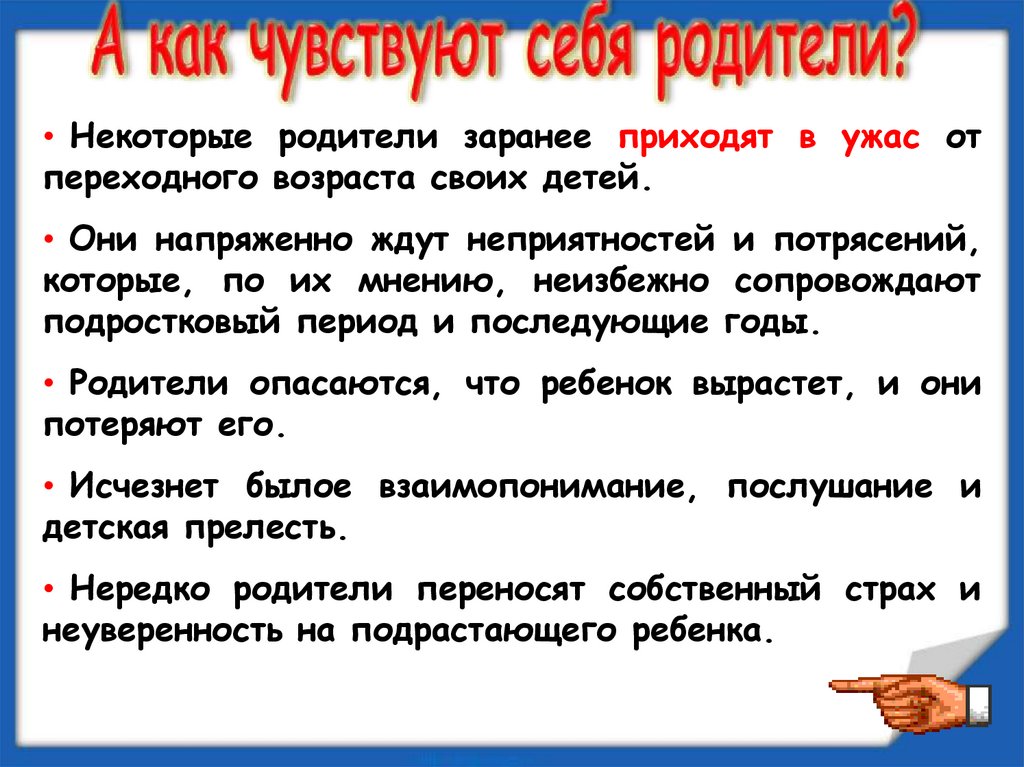 А как чувствуют себя родители?

• Некоторые родители заранее приходят в ужас от переходного возраста своих детей.

• Они напряженно ждут неприятностей и потрясений, которые, по их мнению, неизбежно сопровождают подростковый период и последующие годы.

• Родители опасаются, что ребенок вырастет, и они потеряют его.

• Исчезнет былое взаимопонимание, послушание и детская прелесть.

• Нередко родители переносят собственный страх и неуверенность на подрастающего ребенка.